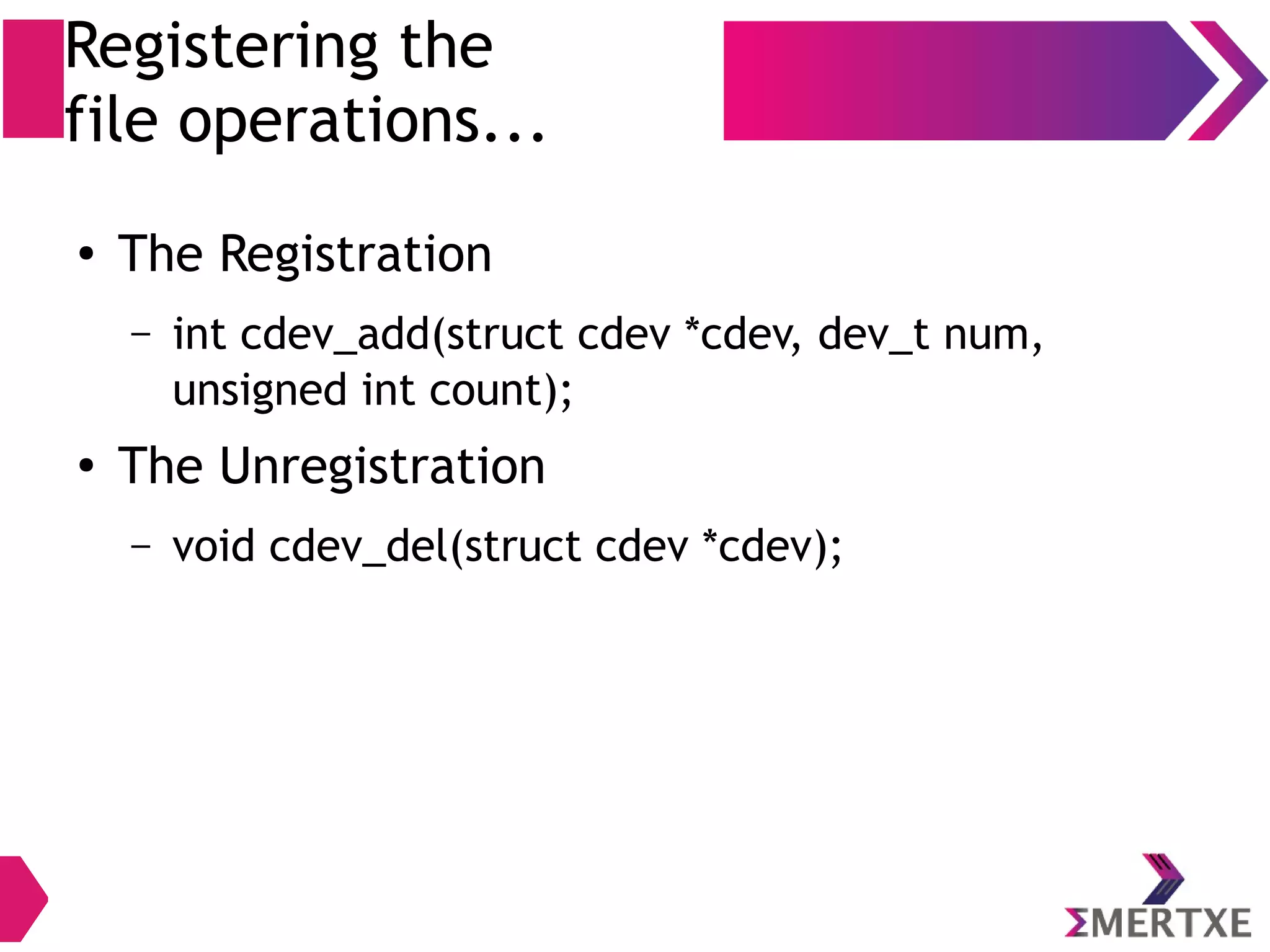 Registering the file operations...

• The Registration

– int cdev_add(struct cdev *cdev, dev_t num, unsigned int count);

• The Unregistration

– void cdev_del(struct cdev *cdev);

ΣMERTXE